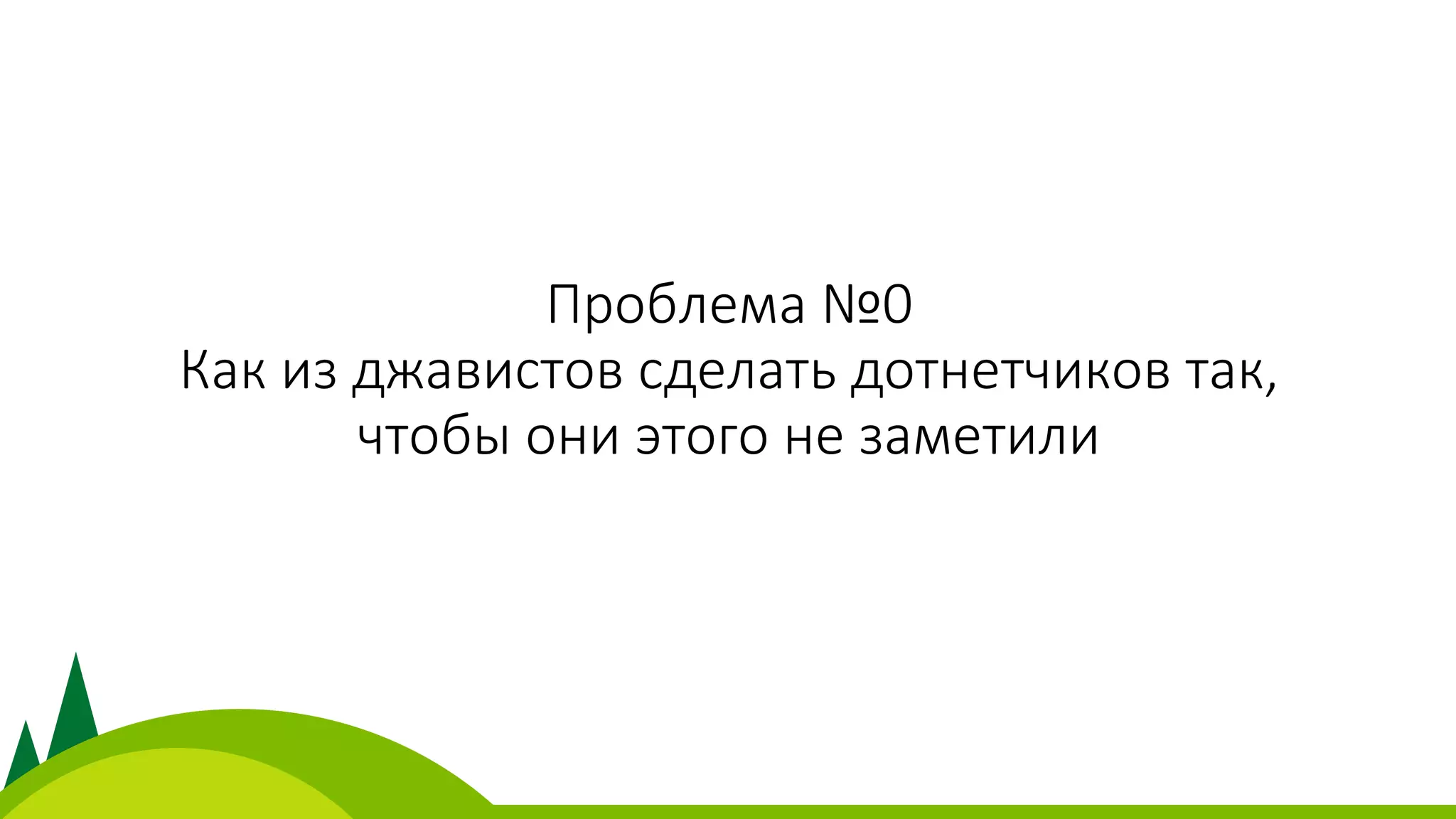 Проблема №0
Как из джавистов сделать дотнетчиков так, чтобы они этого не заметили